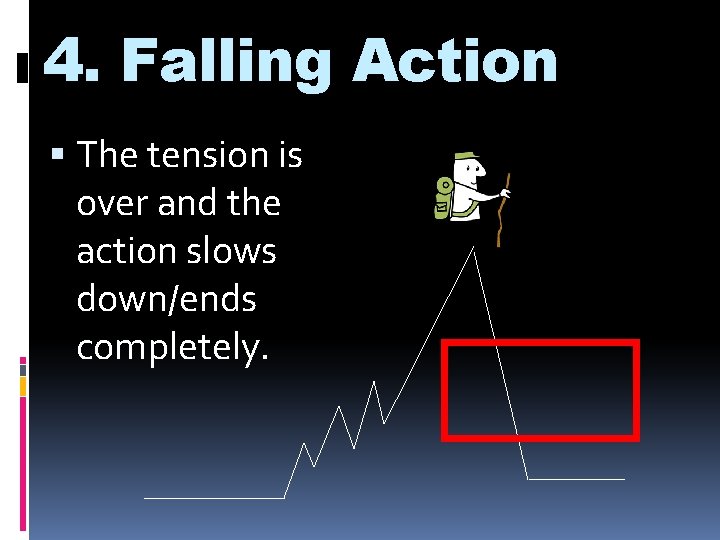 4. Falling Action

▪ The tension is over and the action slows down/ends completely.